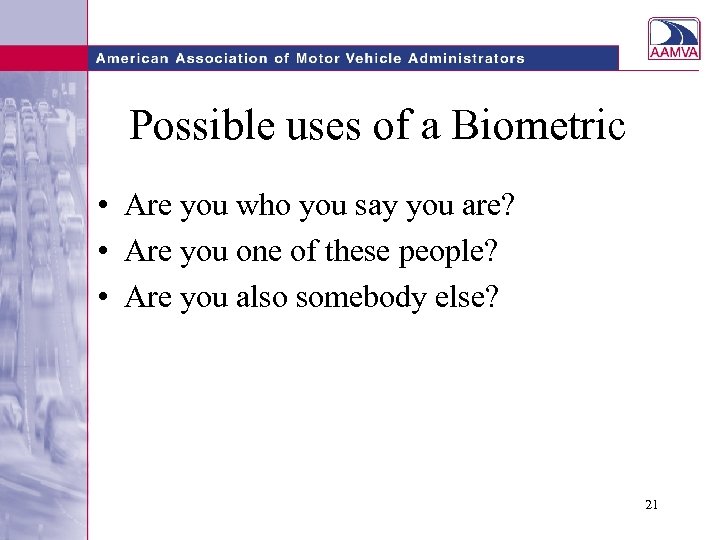 American Association of Motor Vehicle Administrators

AAMVA

Possible uses of a Biometric

• Are you who you say you are?
• Are you one of these people?
• Are you also somebody else?

21